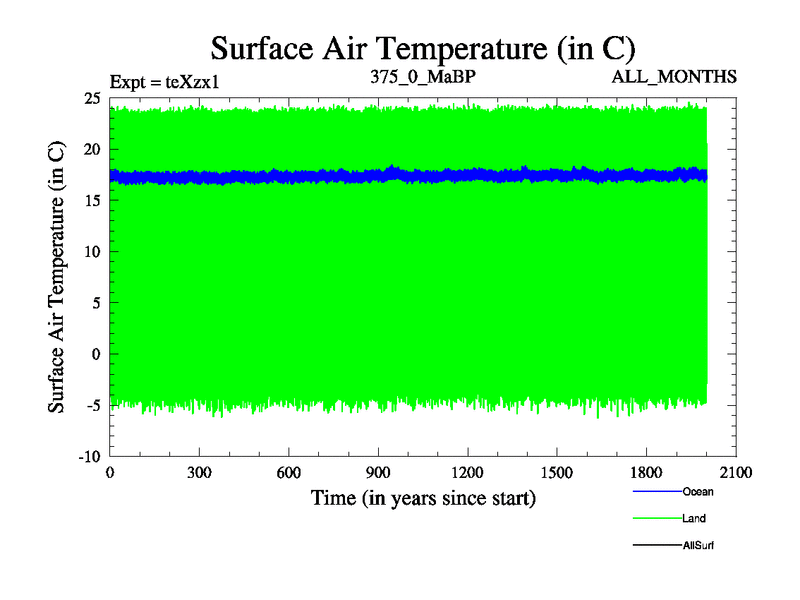 Surface Air Temperature (in C)

Expt = teXzx1
375_0_MaBP
ALL_MONTHS

Surface Air Temperature (in C)

25
20
15
10
5
0
-5
-10

0
300
600
900
1200
1500
1800
2100

Time (in years since start)

Ocean
Land
AllSurf